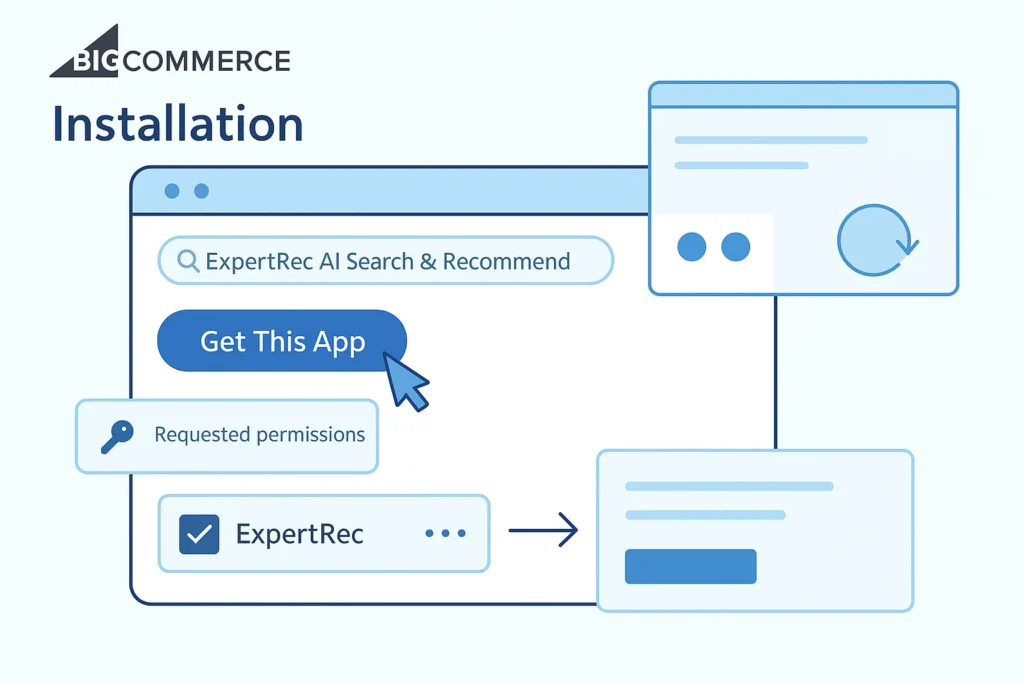 BIGCOMMERCE

Installation

ExpertRec AI Search & Recommend

Get This App

Requested permissions

ExpertRec